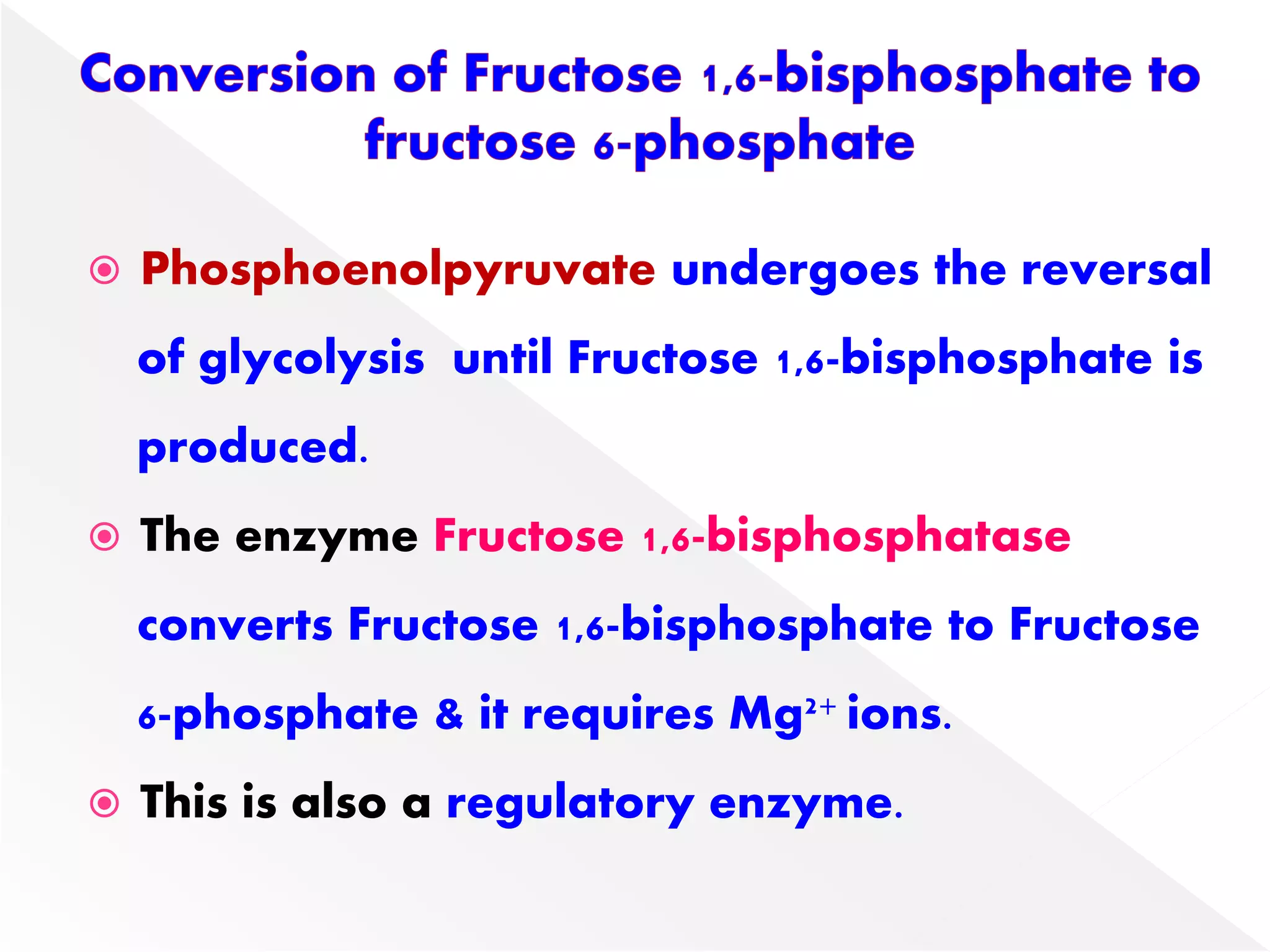 Conversion of Fructose 1,6-bisphosphate to fructose 6-phosphate

Phosphoenolpyruvate undergoes the reversal of glycolysis until Fructose 1,6-bisphosphate is produced.

The enzyme Fructose 1,6-bisphosphatase converts Fructose 1,6-bisphosphate to Fructose 6-phosphate & it requires $Mg^{2+}$ ions.

This is also a regulatory enzyme.